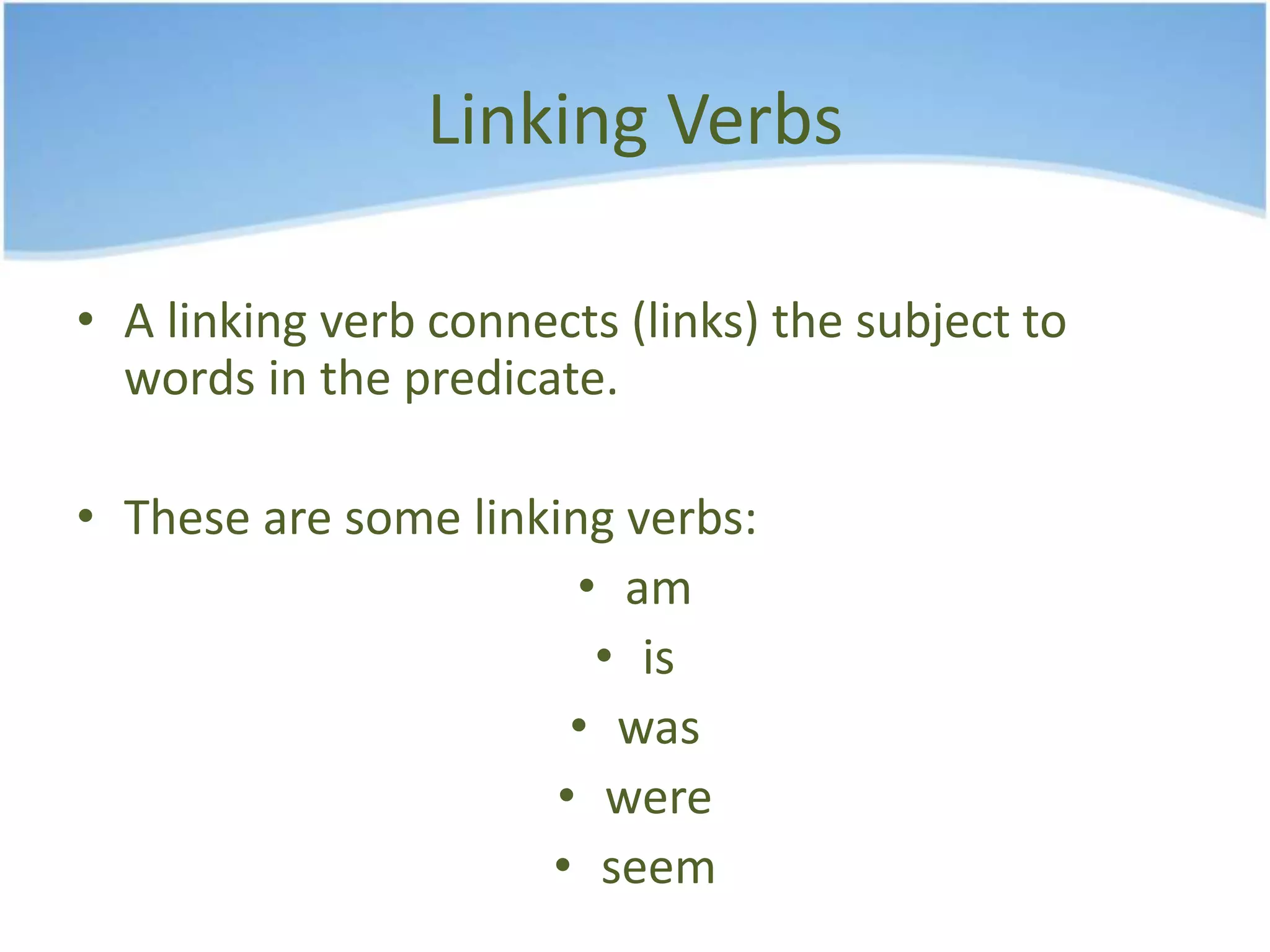 Linking Verbs

• A linking verb connects (links) the subject to words in the predicate.

• These are some linking verbs:
• am
• is
• was
• were
• seem